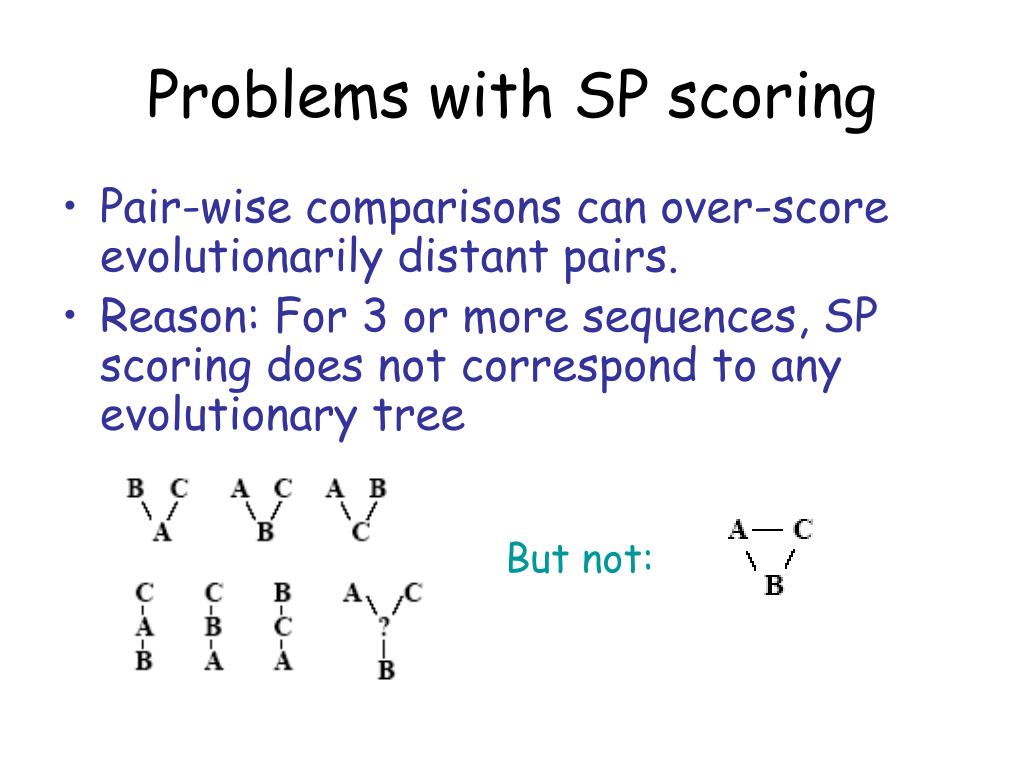 Problems with SP scoring

• Pair-wise comparisons can over-score evolutionarily distant pairs.
• Reason: For 3 or more sequences, SP scoring does not correspond to any evolutionary tree

B C
A

A C
B

A B
C

C
A
B

C
B
A

B
C
A

A C
?
B

But not:

A — C
B